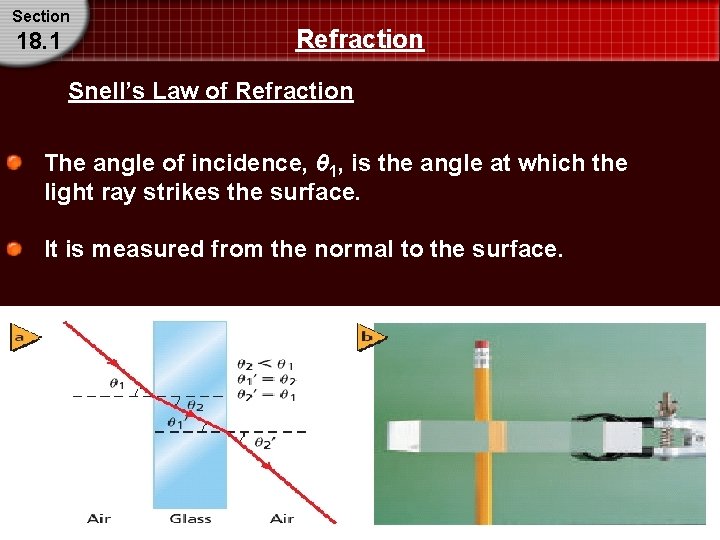 Section
18.1

Refraction

Snell's Law of Refraction

The angle of incidence, $\theta_1$, is the angle at which the light ray strikes the surface.

It is measured from the normal to the surface.

a

$\theta_1$

$\theta_2$

$\theta_1'$

$\theta_2'$

$\theta_2 < \theta_1$
$\theta_1' = \theta_2$
$\theta_2' = \theta_1$

Air

Glass

Air

b